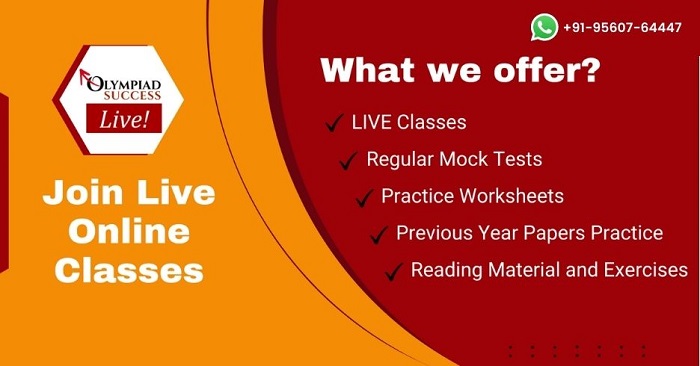 OLYMPIAD SUCCESS
Live!

Join Live Online Classes

+91-95607-64447

What we offer?

✓ LIVE Classes
✓ Regular Mock Tests
✓ Practice Worksheets
✓ Previous Year Papers Practice
✓ Reading Material and Exercises